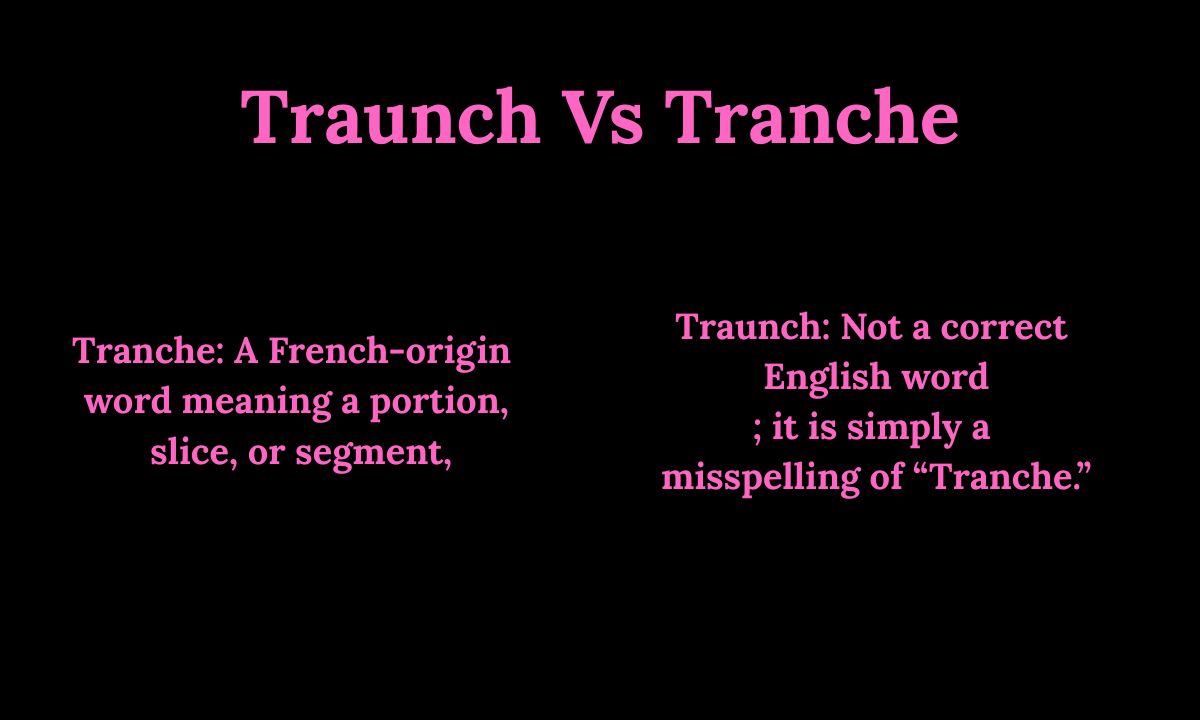 Traunch Vs Tranche

Tranche: A French-origin word meaning a portion, slice, or segment,

Traunch: Not a correct English word
; it is simply a misspelling of “Tranche.”